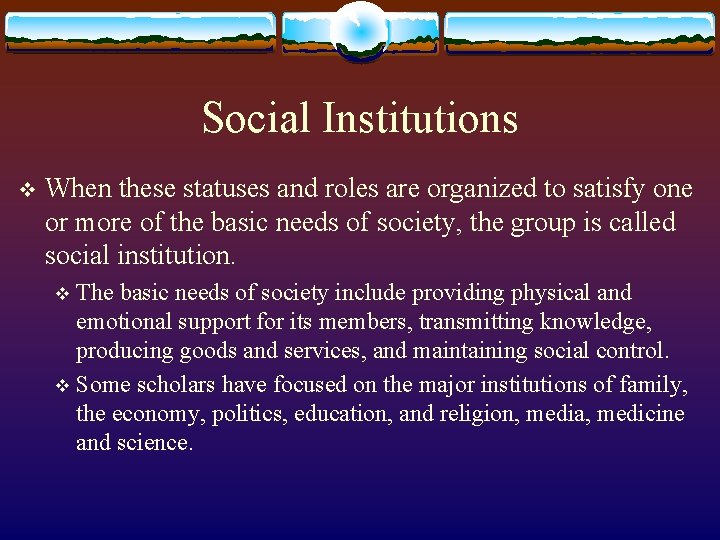 Social Institutions

❖ When these statuses and roles are organized to satisfy one or more of the basic needs of society, the group is called social institution.

❖ The basic needs of society include providing physical and emotional support for its members, transmitting knowledge, producing goods and services, and maintaining social control.

❖ Some scholars have focused on the major institutions of family, the economy, politics, education, and religion, media, medicine and science.